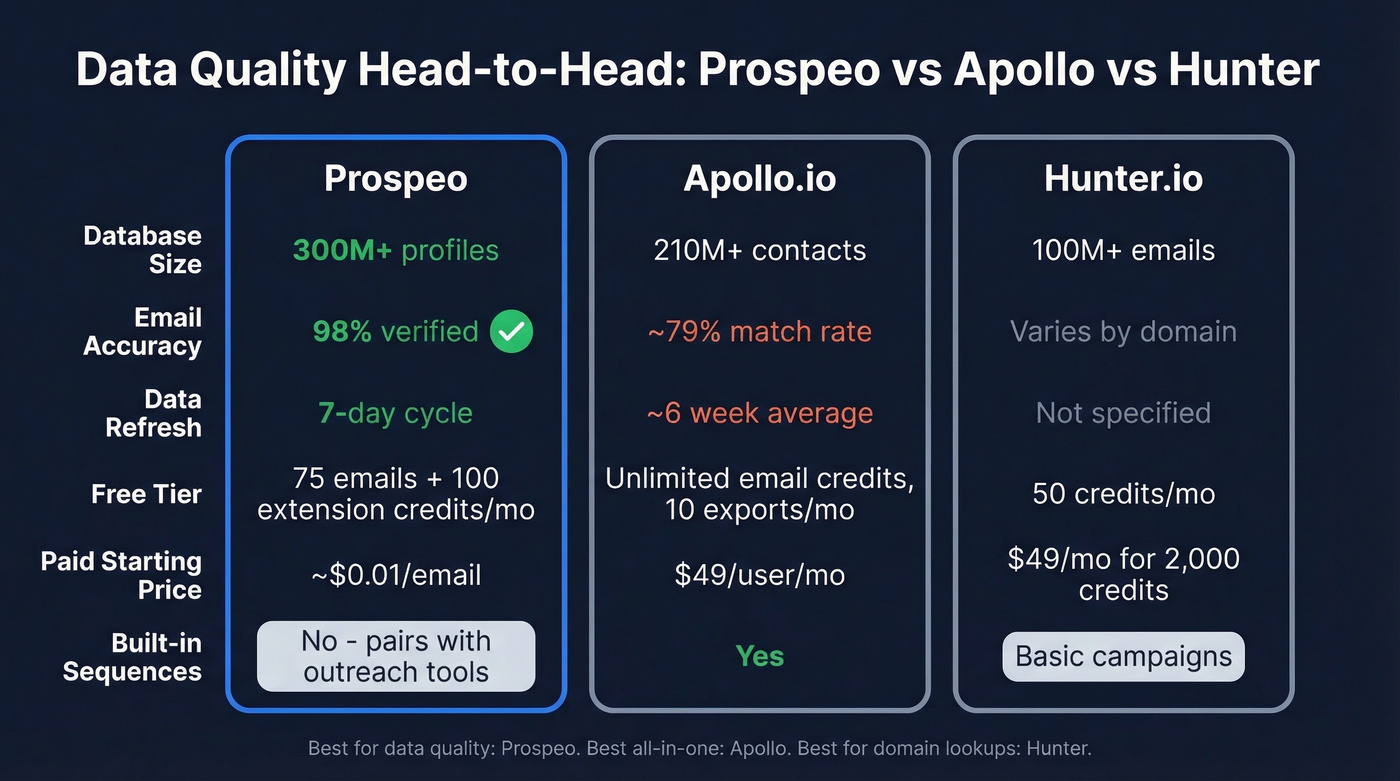 Data Quality Head-to-Head: Prospeo vs Apollo vs Hunter

| | Prospeo | Apollo.io | Hunter.io |
|---|---|---|---|
| Database Size | 300M+ profiles | 210M+ contacts | 100M+ emails |
| Email Accuracy | 98% verified | ~79% match rate | Varies by domain |
| Data Refresh | 7-day cycle | ~6 week average | Not specified |
| Free Tier | 75 emails + 100 extension credits/mo | Unlimited email credits, 10 exports/mo | 50 credits/mo |
| Paid Starting Price | ~$0.01/email | $49/user/mo | $49/mo for 2,000 credits |
| Built-in Sequences | No - pairs with outreach tools | Yes | Basic campaigns |

Best for data quality: Prospeo. Best all-in-one: Apollo. Best for domain lookups: Hunter.